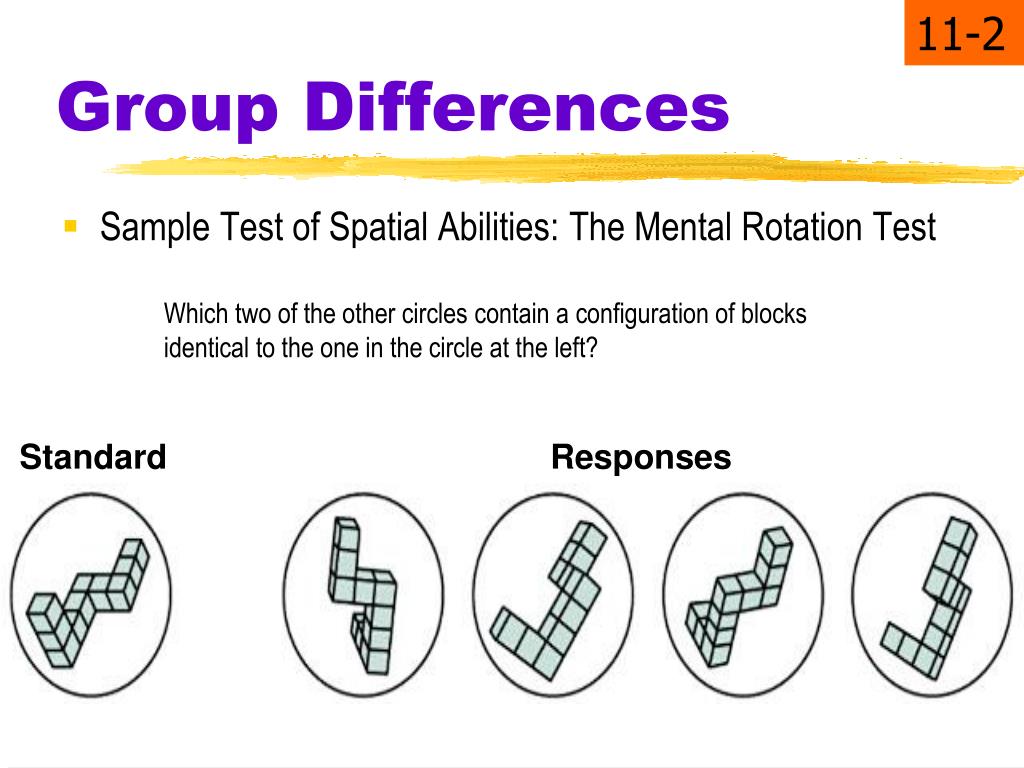 11-2

Group Differences

Sample Test of Spatial Abilities: The Mental Rotation Test

Which two of the other circles contain a configuration of blocks identical to the one in the circle at the left?

Standard

Responses